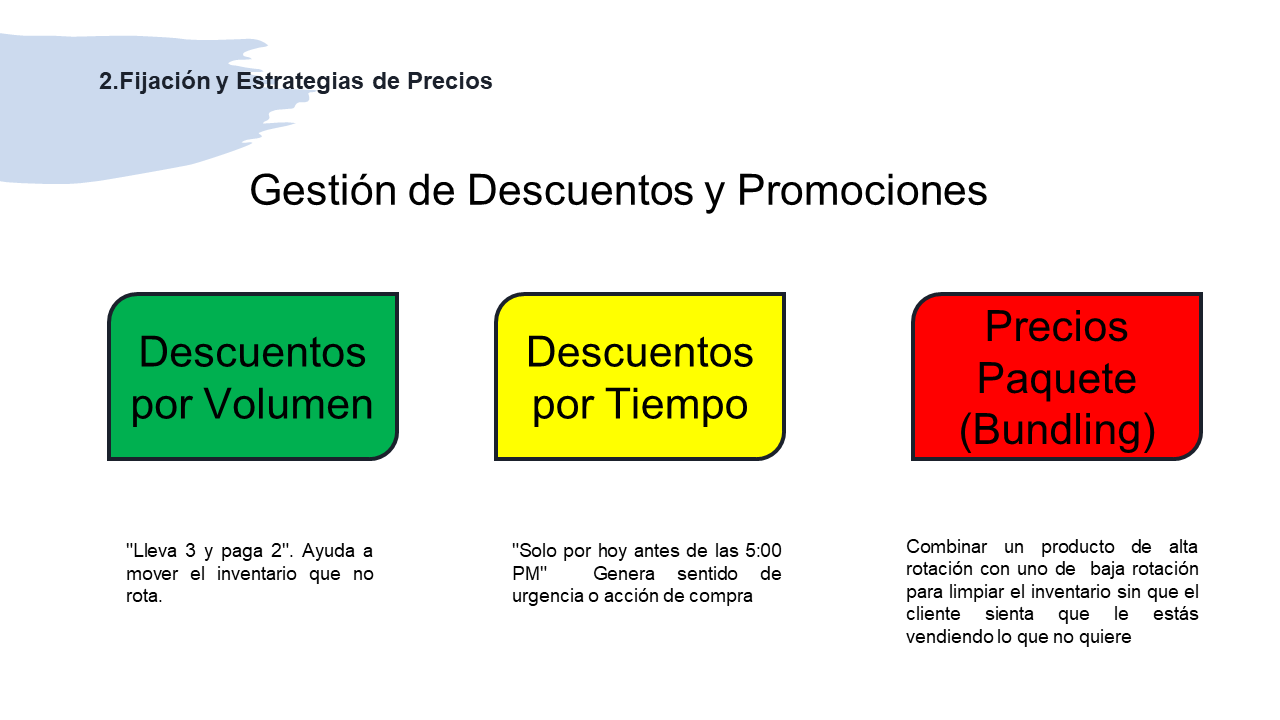 2.Fijación y Estrategias de Precios

Gestión de Descuentos y Promociones

Descuentos por Volumen

Descuentos por Tiempo

Precios Paquete (Bundling)

"Lleva 3 y paga 2". Ayuda a mover el inventario que no rota.

"Solo por hoy antes de las 5:00 PM" Genera sentido de urgencia o acción de compra

Combinar un producto de alta rotación con uno de baja rotación para limpiar el inventario sin que el cliente sienta que le estás vendiendo lo que no quiere